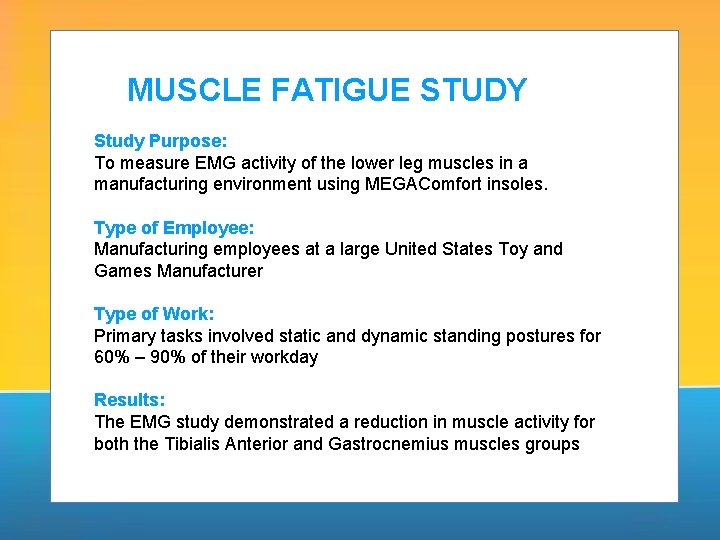 MUSCLE FATIGUE STUDY

Study Purpose:
To measure EMG activity of the lower leg muscles in a manufacturing environment using MEGAComfort insoles.

Type of Employee:
Manufacturing employees at a large United States Toy and Games Manufacturer

Type of Work:
Primary tasks involved static and dynamic standing postures for 60% – 90% of their workday

Results:
The EMG study demonstrated a reduction in muscle activity for both the Tibialis Anterior and Gastrocnemius muscles groups